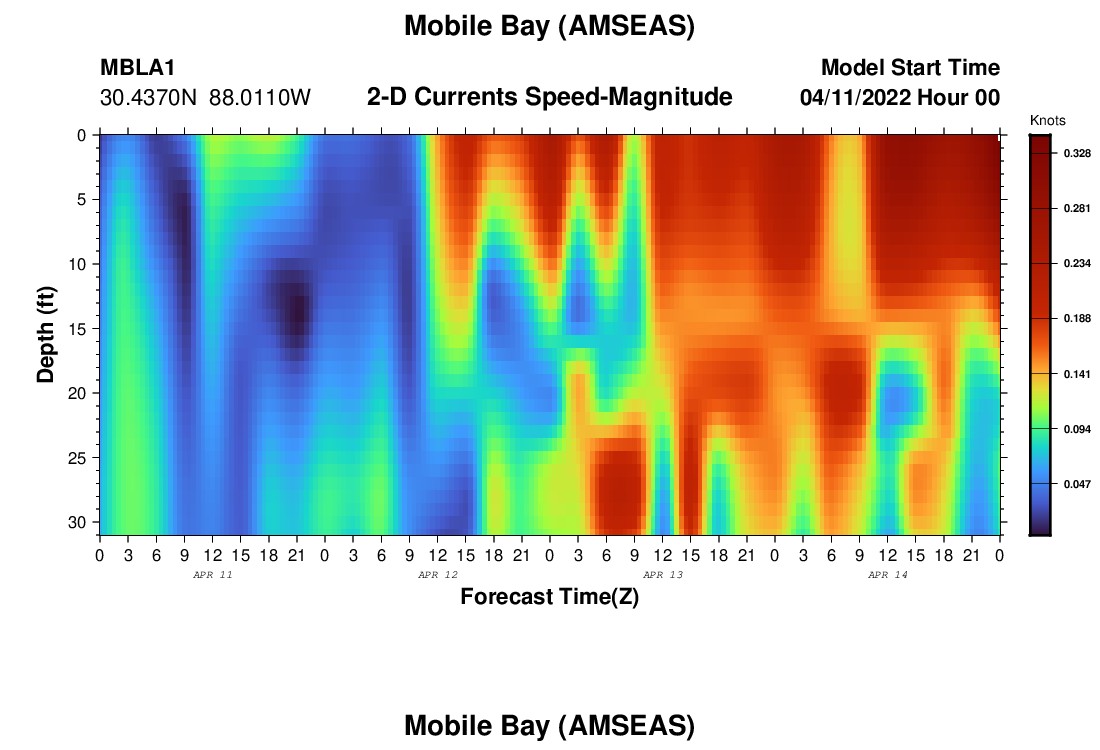 Mobile Bay (AMSEAS)

MBLA1
30.4370N 88.0110W

2-D Currents Speed-Magnitude

Model Start Time
04/11/2022 Hour 00

Knots
0.328
0.281
0.234
0.188
0.141
0.094
0.047

Depth (ft)
0
5
10
15
20
25
30

0 3 6 9 12 15 18 21 0 3 6 9 12 15 18 21 0 3 6 9 12 15 18 21 0 3 6 9 12 15 18 21 0

APR 11
APR 12
APR 13
APR 14

Forecast Time(Z)

Mobile Bay (AMSEAS)